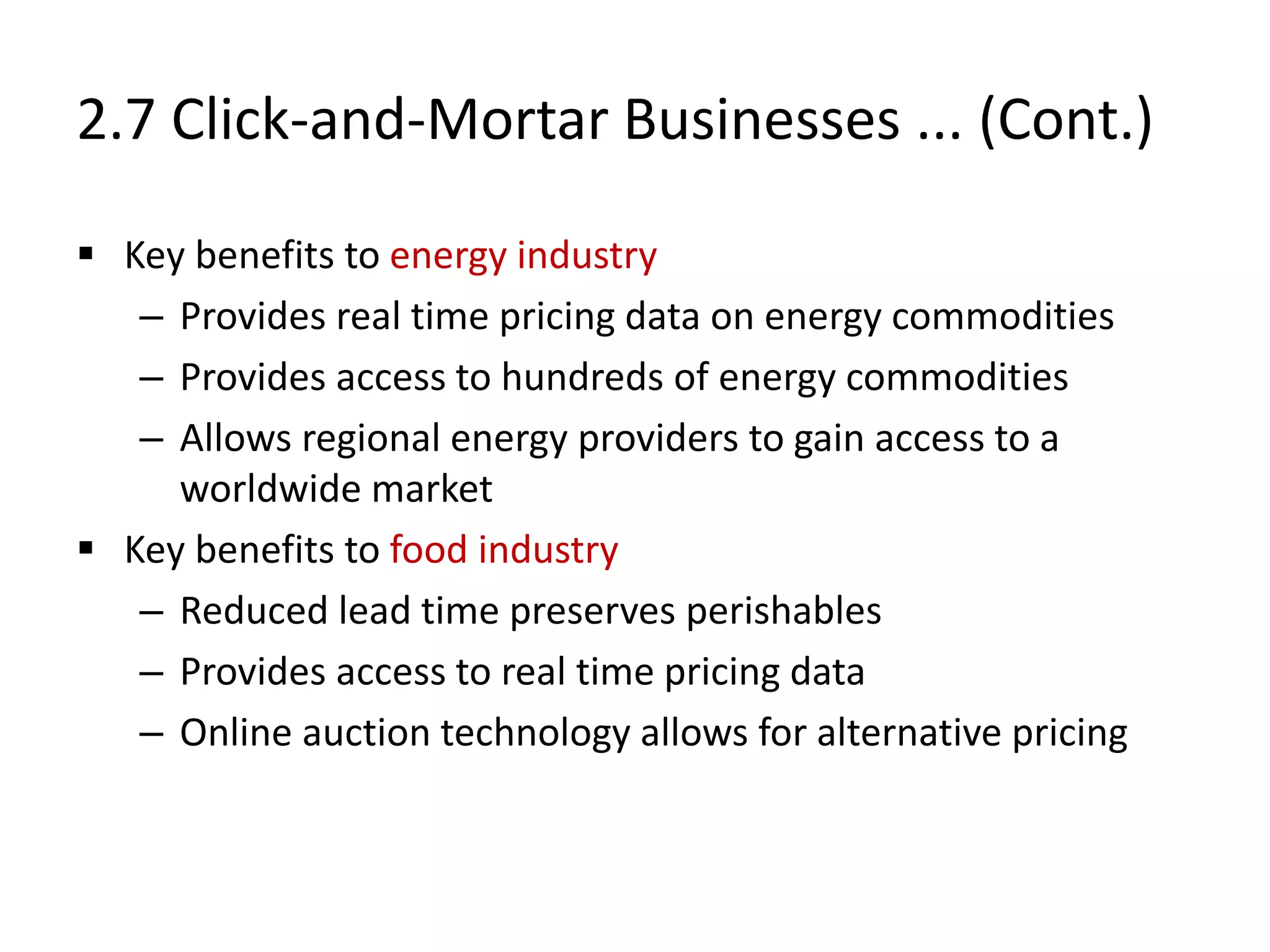 2.7 Click-and-Mortar Businesses ... (Cont.)

▪ Key benefits to energy industry
– Provides real time pricing data on energy commodities
– Provides access to hundreds of energy commodities
– Allows regional energy providers to gain access to a worldwide market

▪ Key benefits to food industry
– Reduced lead time preserves perishables
– Provides access to real time pricing data
– Online auction technology allows for alternative pricing